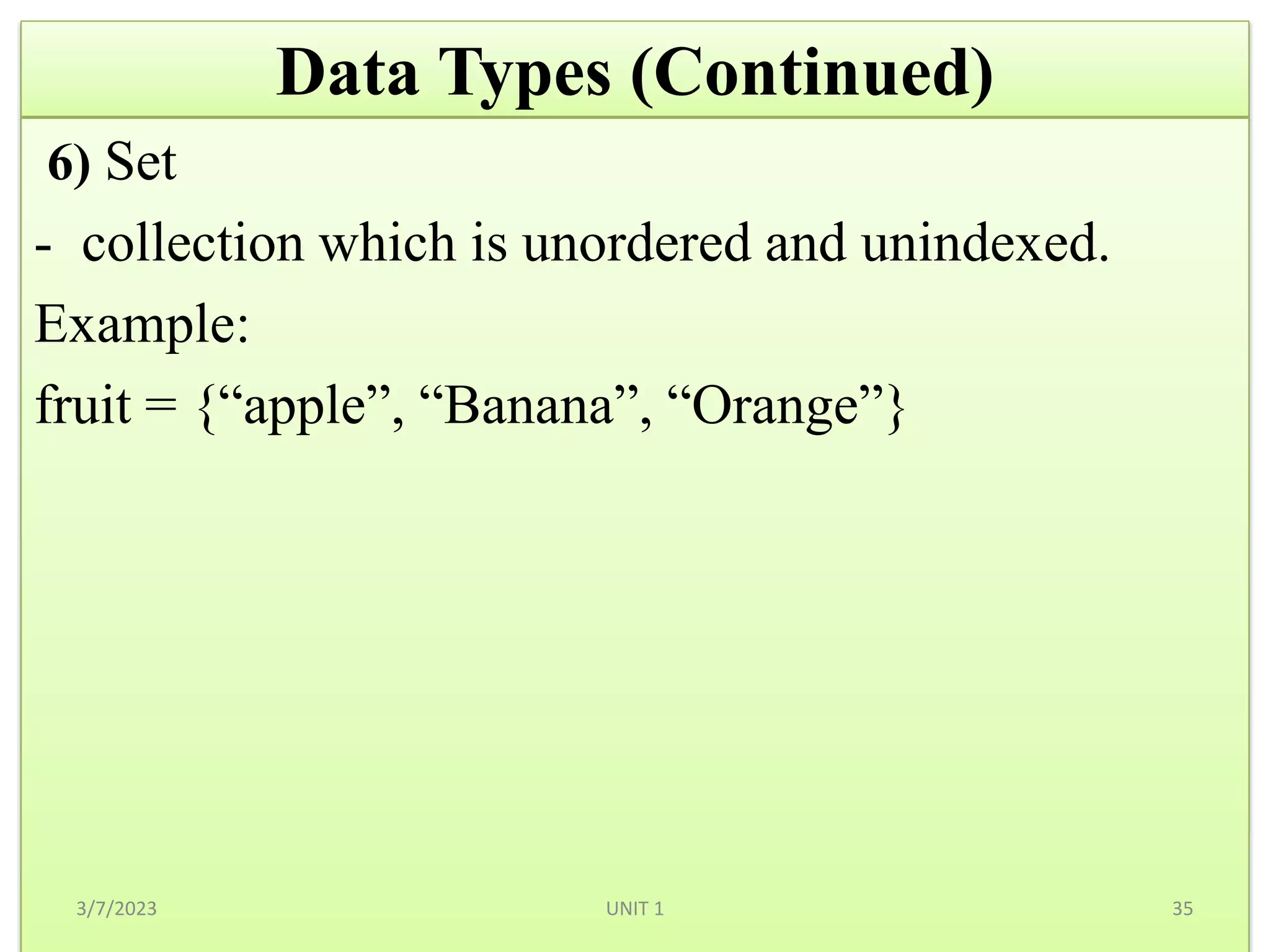 Data Types (Continued)

6) Set

- collection which is unordered and unindexed.

Example:

fruit = {“apple”, “Banana”, “Orange”}

3/7/2023

UNIT 1

35